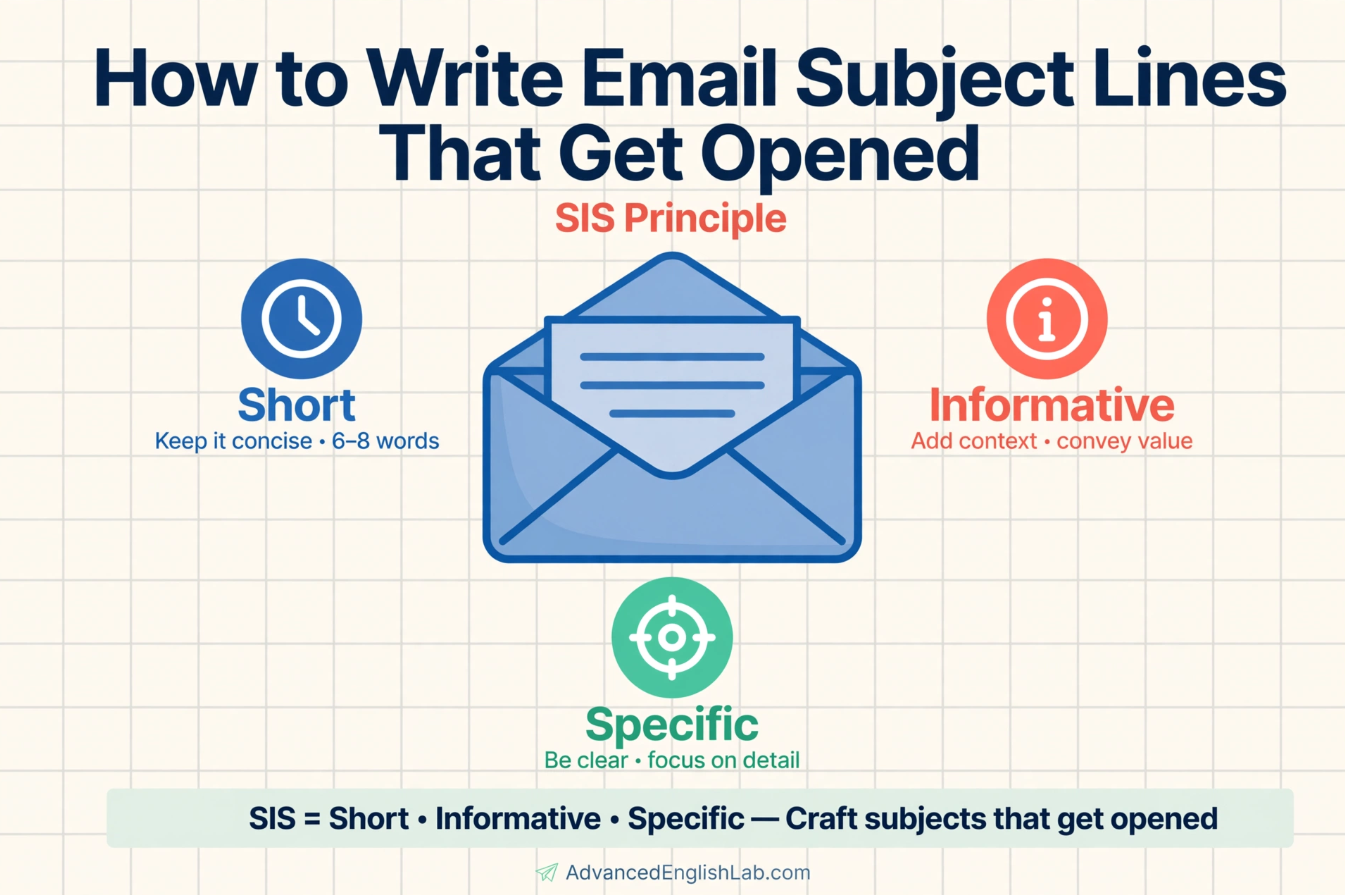 How to Write Email Subject Lines That Get Opened

SIS Principle

Short
Keep it concise • 6–8 words

Informative
Add context • convey value

Specific
Be clear • focus on detail

SIS = Short • Informative • Specific — Craft subjects that get opened

AdvancedEnglishLab.com